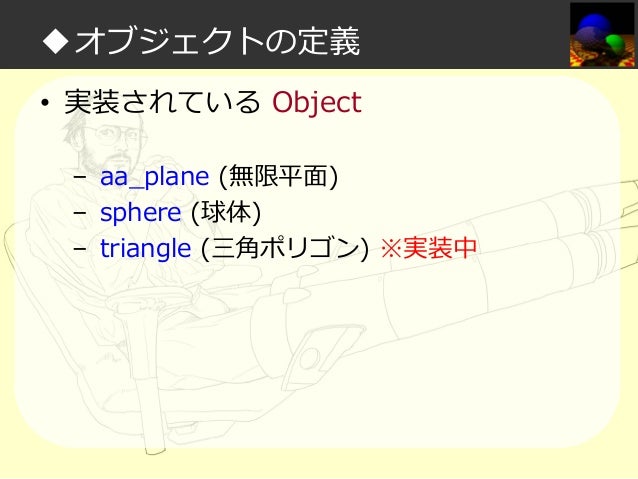 ◆オブジェクトの定義

• 実装されている Object

– aa_plane (無限平面)
– sphere (球体)
– triangle (三角ポリゴン) ※実装中